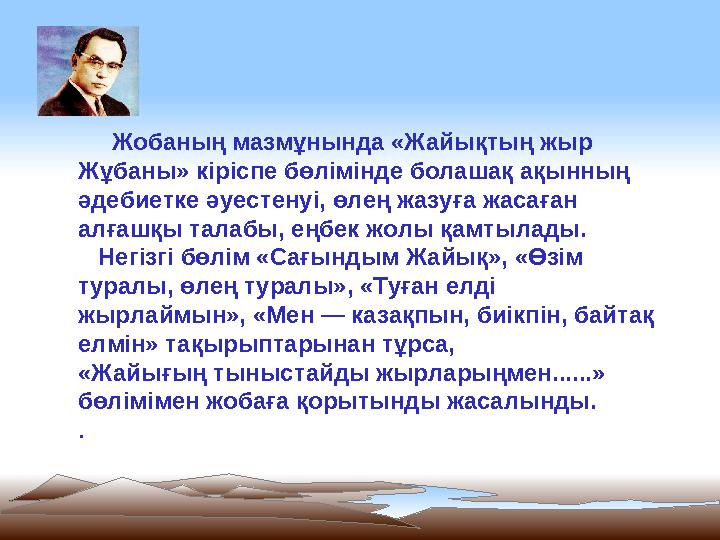 Жобаның мазмұнында «Жайықтың жыр Жұбаны» кіріспе бөлімінде болашақ ақынның әдебиетке әуестенуі, өлең жазуға жасаған алғашқы талабы, еңбек жолы қамтылады.

Негізгі бөлім «Сағындым Жайық», «Өзім туралы, өлең туралы», «Туған елді жырлаймын», «Мен — казақпын, биікпін, байтақ елмін» тақырыптарынан тұрса, «Жайығың тыныстайды жырларыңмен......» бөлімімен жобаға қорытынды жасалынды.
.